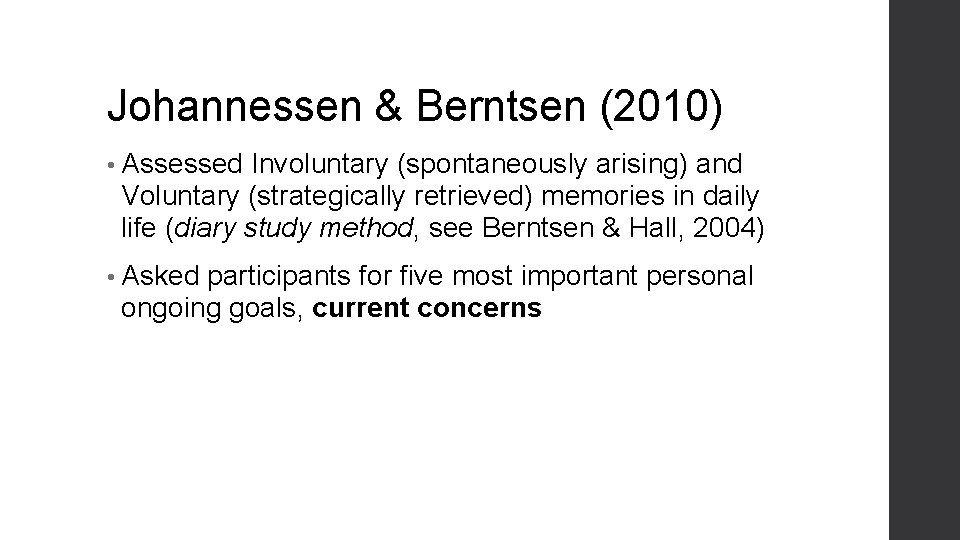 Johannessen & Berntsen (2010)

• Assessed Involuntary (spontaneously arising) and Voluntary (strategically retrieved) memories in daily life (diary study method, see Berntsen & Hall, 2004)

• Asked participants for five most important personal ongoing goals, current concerns